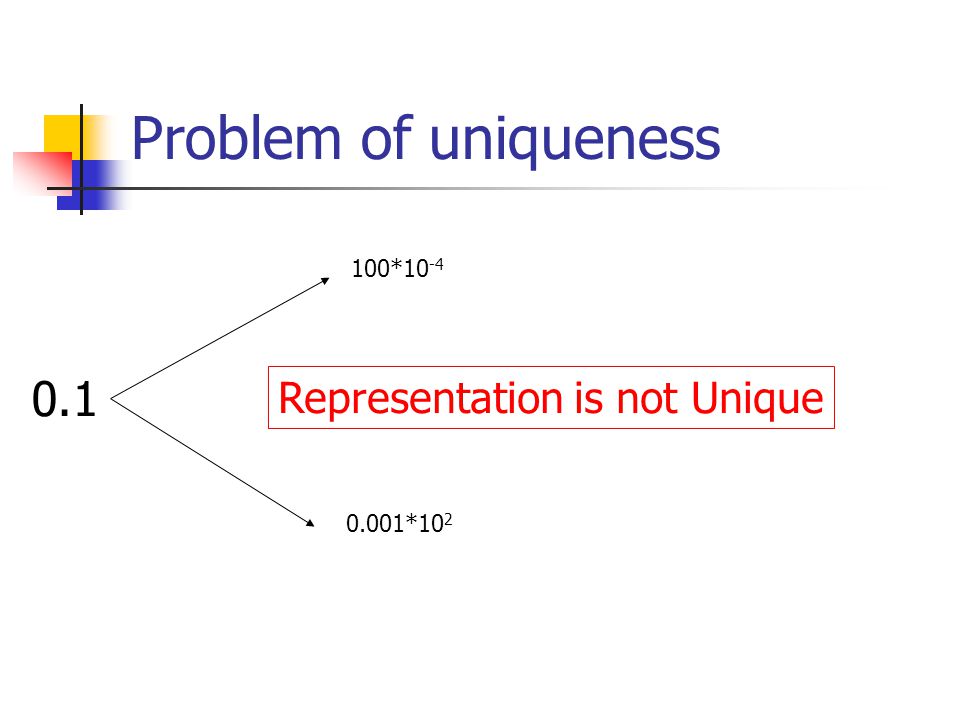 Problem of uniqueness

$100*10^{-4}$

0.1

Representation is not Unique

$0.001*10^{2}$